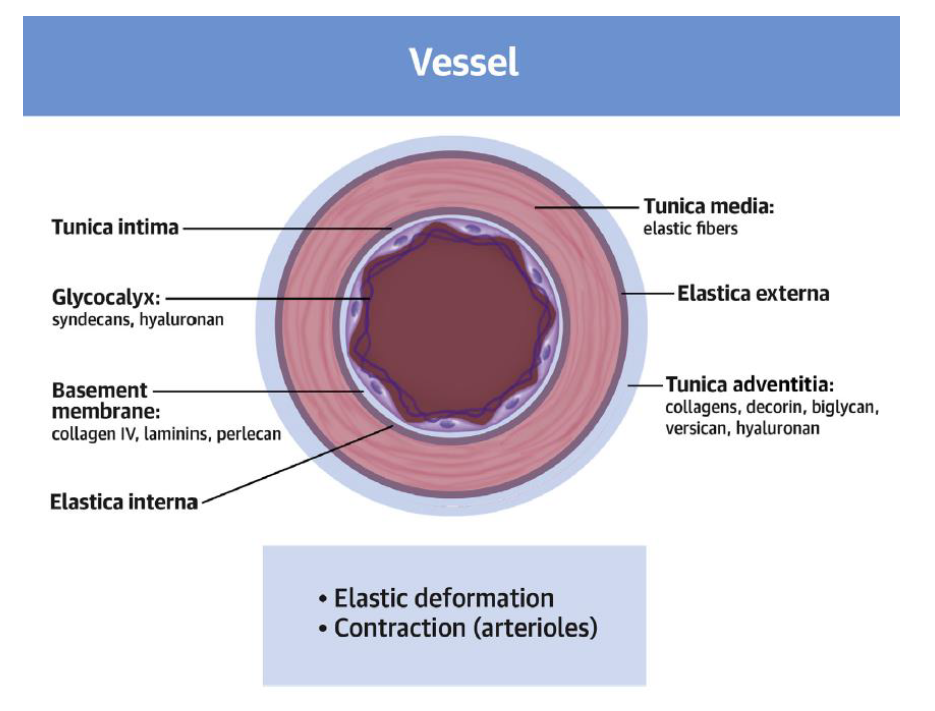 Vessel

Tunica intima

Glycocalyx:
syndecans, hyaluronan

Basement membrane:
collagen IV, laminins, perlecan

Elastica interna

Tunica media:
elastic fibers

Elastica externa

Tunica adventitia:
collagens, decorin, biglycan, versican, hyaluronan

• Elastic deformation
• Contraction (arterioles)